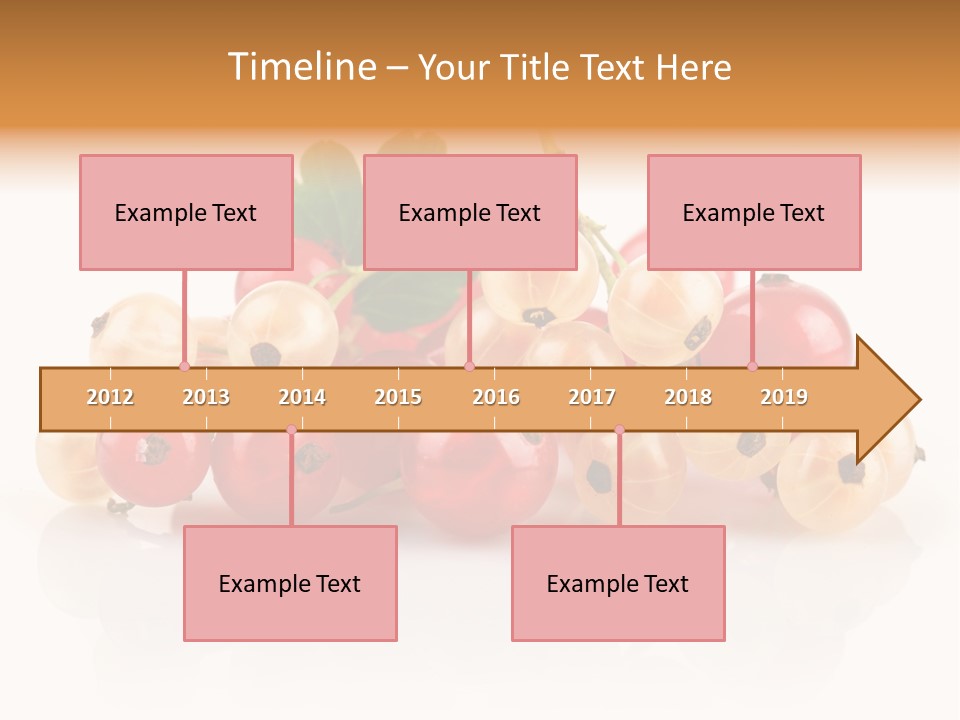 Timeline – Your Title Text Here

Example Text

Example Text

Example Text

2012 2013 2014 2015 2016 2017 2018 2019

Example Text

Example Text